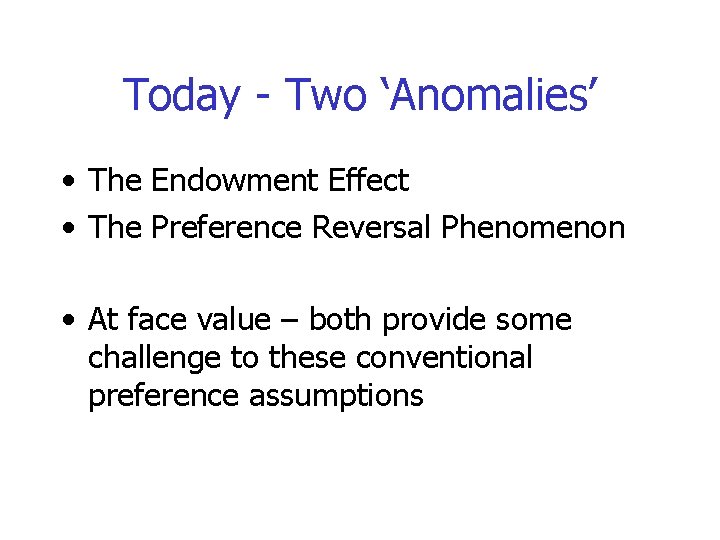 Today - Two ‘Anomalies’

• The Endowment Effect
• The Preference Reversal Phenomenon

• At face value – both provide some challenge to these conventional preference assumptions